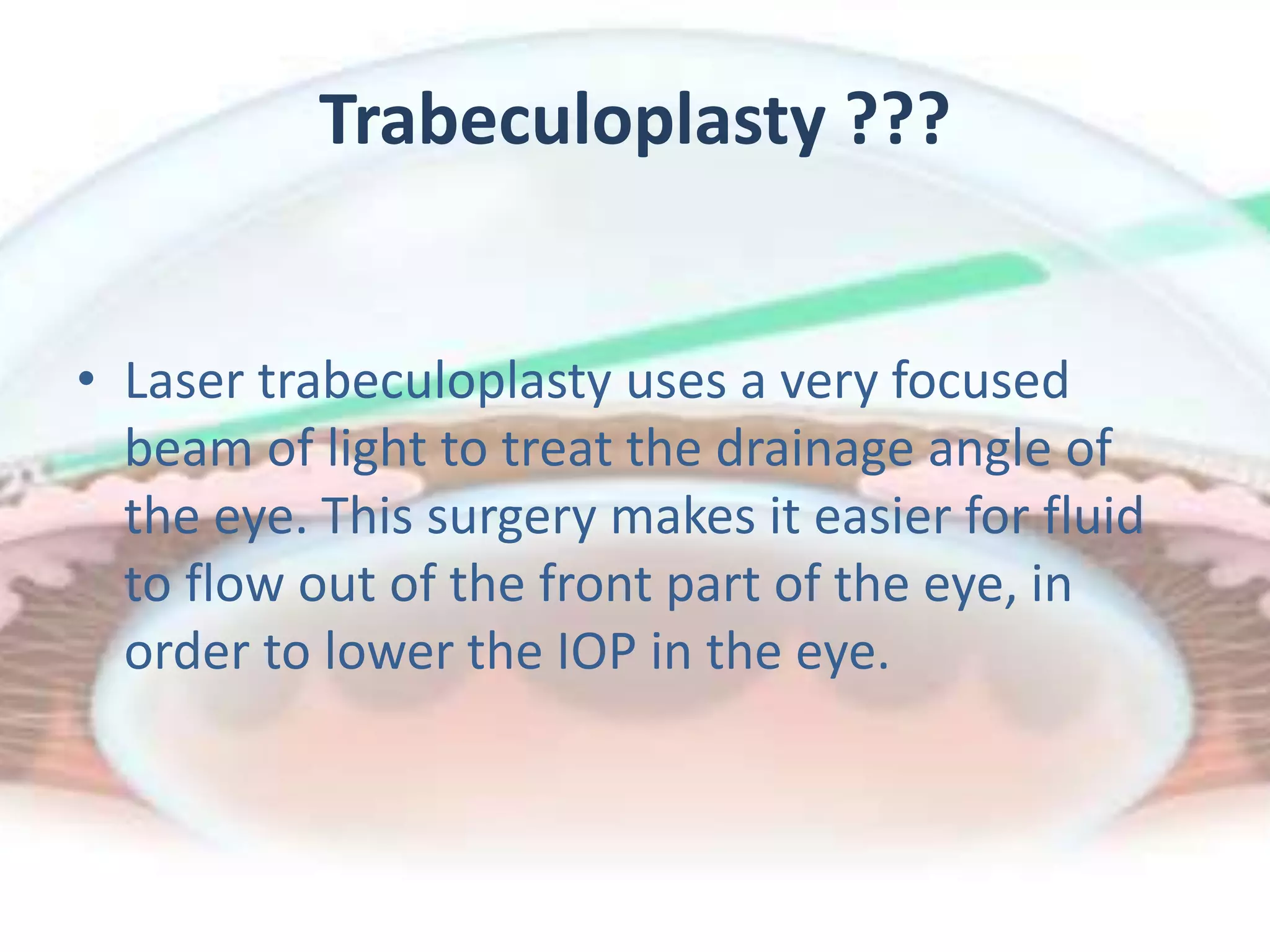 Trabeculoplasty ???

• Laser trabeculoplasty uses a very focused beam of light to treat the drainage angle of the eye. This surgery makes it easier for fluid to flow out of the front part of the eye, in order to lower the IOP in the eye.